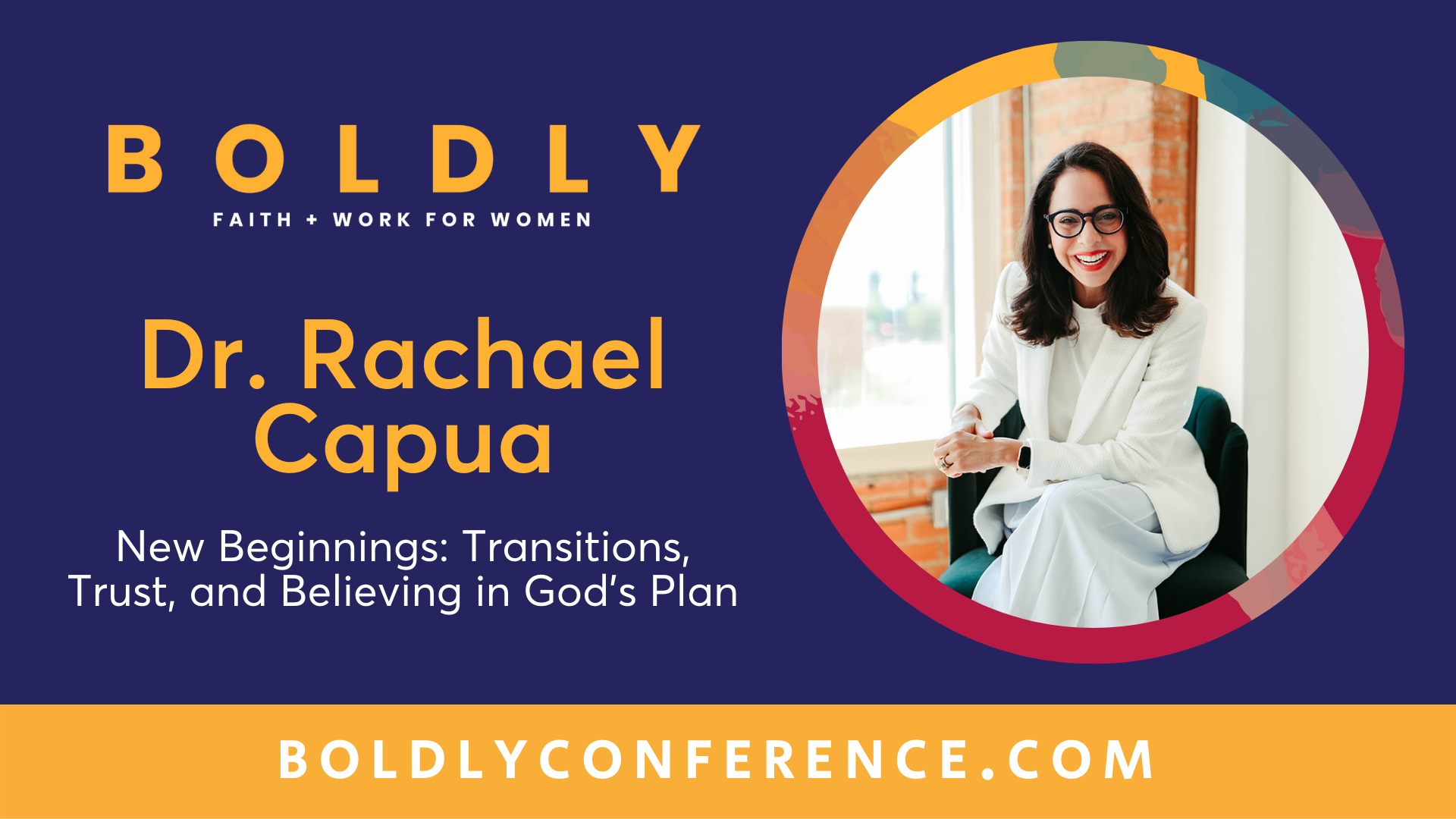 BOLDLY
FAITH + WORK FOR WOMEN

Dr. Rachael Capua

New Beginnings: Transitions, Trust, and Believing in God's Plan

BOLDLYCONFERENCE.COM